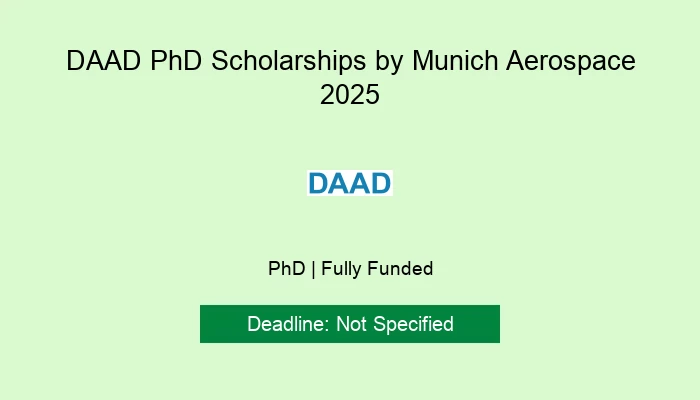 DAAD PhD Scholarships by Munich Aerospace 2025

DAAD

PhD | Fully Funded

Deadline: Not Specified